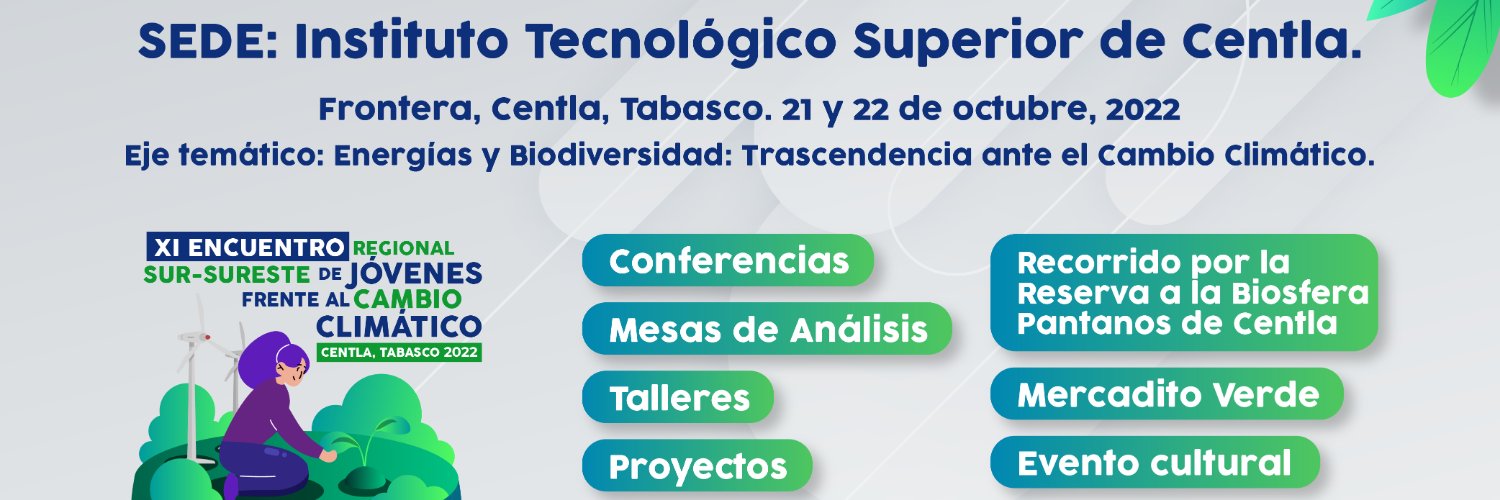 SEDE: Instituto Tecnológico Superior de Centla.

Frontera, Centla, Tabasco. 21 y 22 de octubre, 2022

Eje temático: Energías y Biodiversidad: Trascendencia ante el Cambio Climático.

XI ENCUENTRO REGIONAL SUR-SURESTE DE JÓVENES FRENTE AL CAMBIO CLIMÁTICO
CENTLA, TABASCO 2022

Conferencias

Mesas de Análisis

Talleres

Proyectos

Recorrido por la Reserva a la Biosfera Pantanos de Centla

Mercadito Verde

Evento cultural